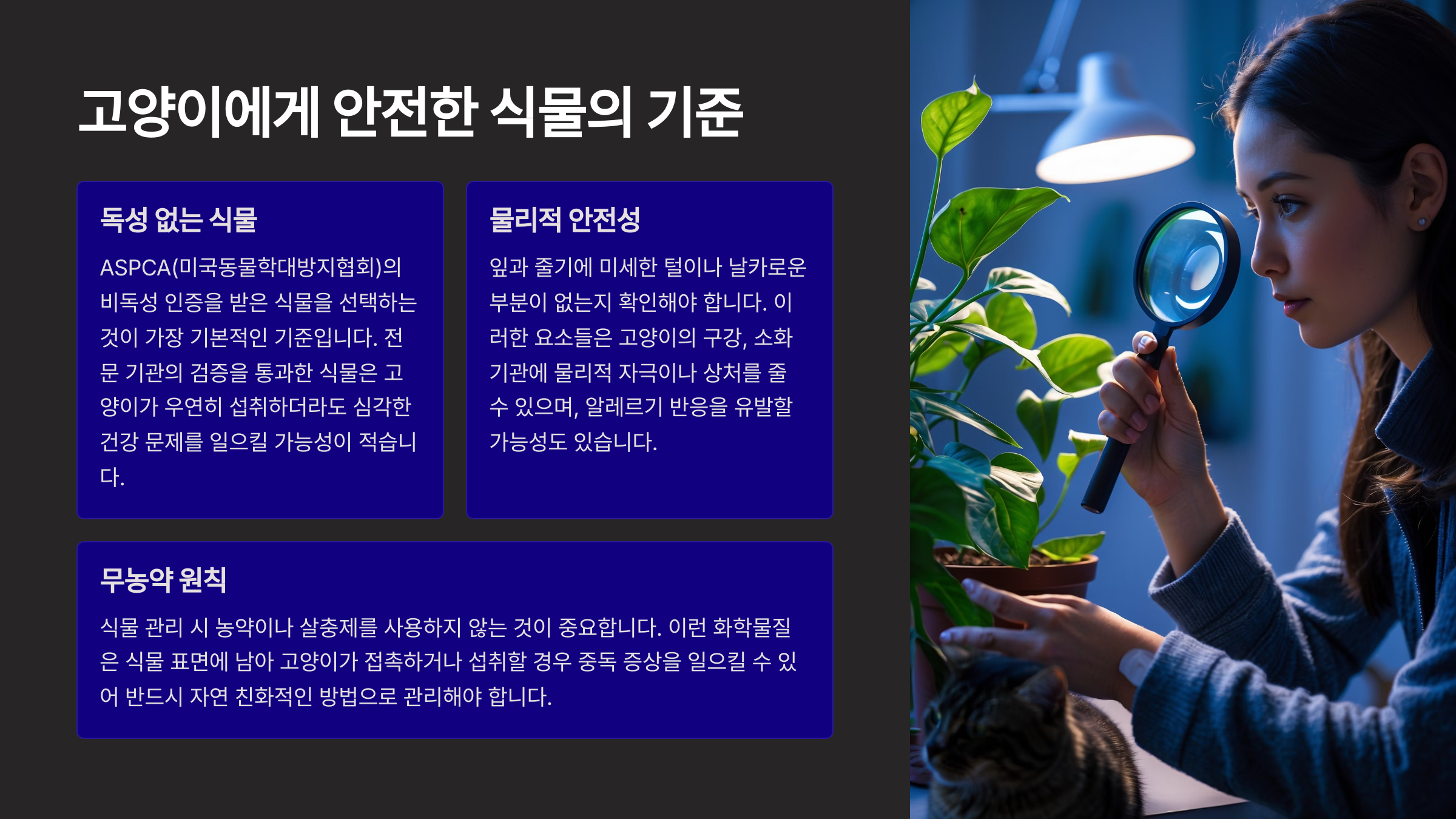 고양이에게 안전한 식물의 기준

독성 없는 식물

ASPCA(미국동물학대방지협회)의 비독성 인증을 받은 식물을 선택하는 것이 가장 기본적인 기준입니다. 전문 기관의 검증을 통과한 식물은 고양이가 우연히 섭취하더라도 심각한 건강 문제를 일으킬 가능성이 적습니다.

물리적 안전성

잎과 줄기에 미세한 털이나 날카로운 부분이 없는지 확인해야 합니다. 이러한 요소들은 고양이의 구강, 소화기관에 물리적 자극이나 상처를 줄 수 있으며, 알레르기 반응을 유발할 가능성도 있습니다.

무농약 원칙

식물 관리 시 농약이나 살충제를 사용하지 않는 것이 중요합니다. 이런 화학물질은 식물 표면에 남아 고양이가 접촉하거나 섭취할 경우 중독 증상을 일으킬 수 있어 반드시 자연 친화적인 방법으로 관리해야 합니다.